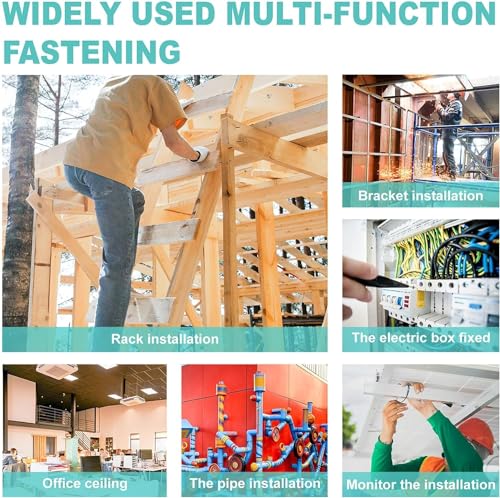 WIDELY USED MULTI-FUNCTION FASTENING

Rack installation

Bracket installation

The electric box fixed

Office ceiling

The pipe installation

Monitor the installation